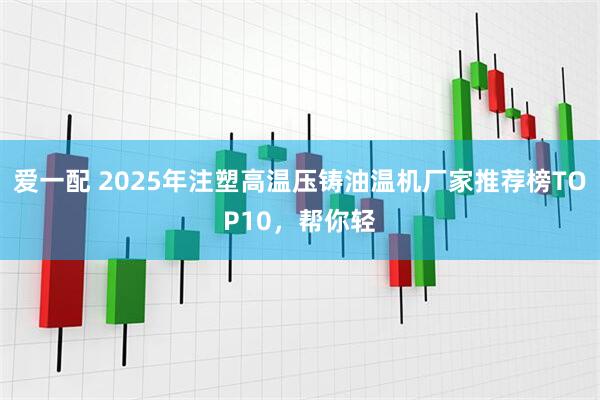 爱一配 2025年注塑高温压铸油温机厂家推荐榜TOP10，帮你轻